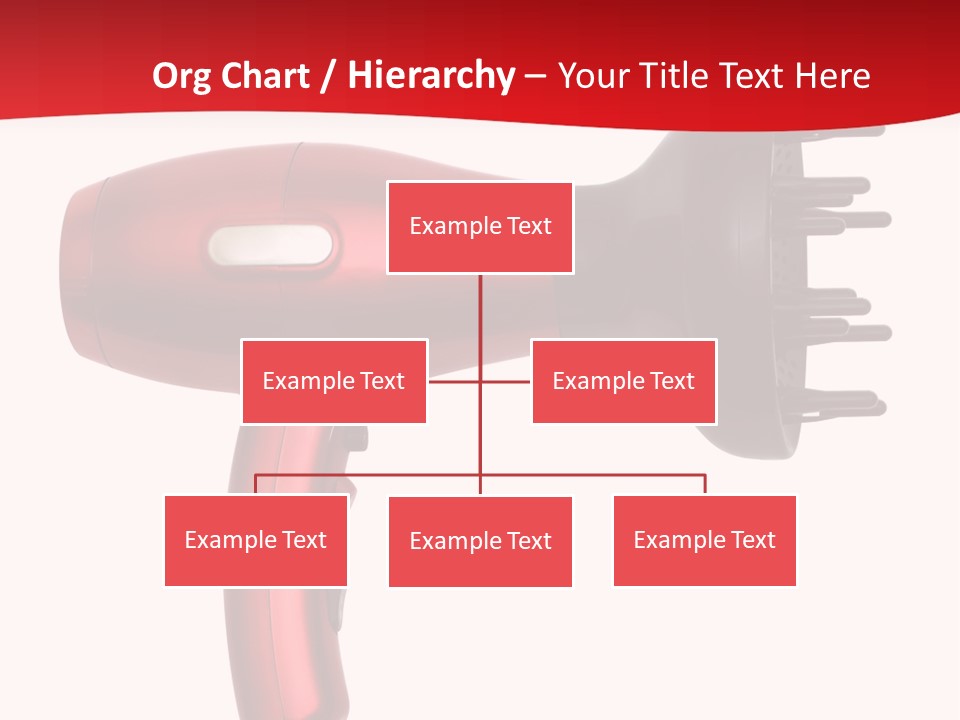 Org Chart / Hierarchy – Your Title Text Here

Example Text

Example Text

Example Text

Example Text

Example Text

Example Text